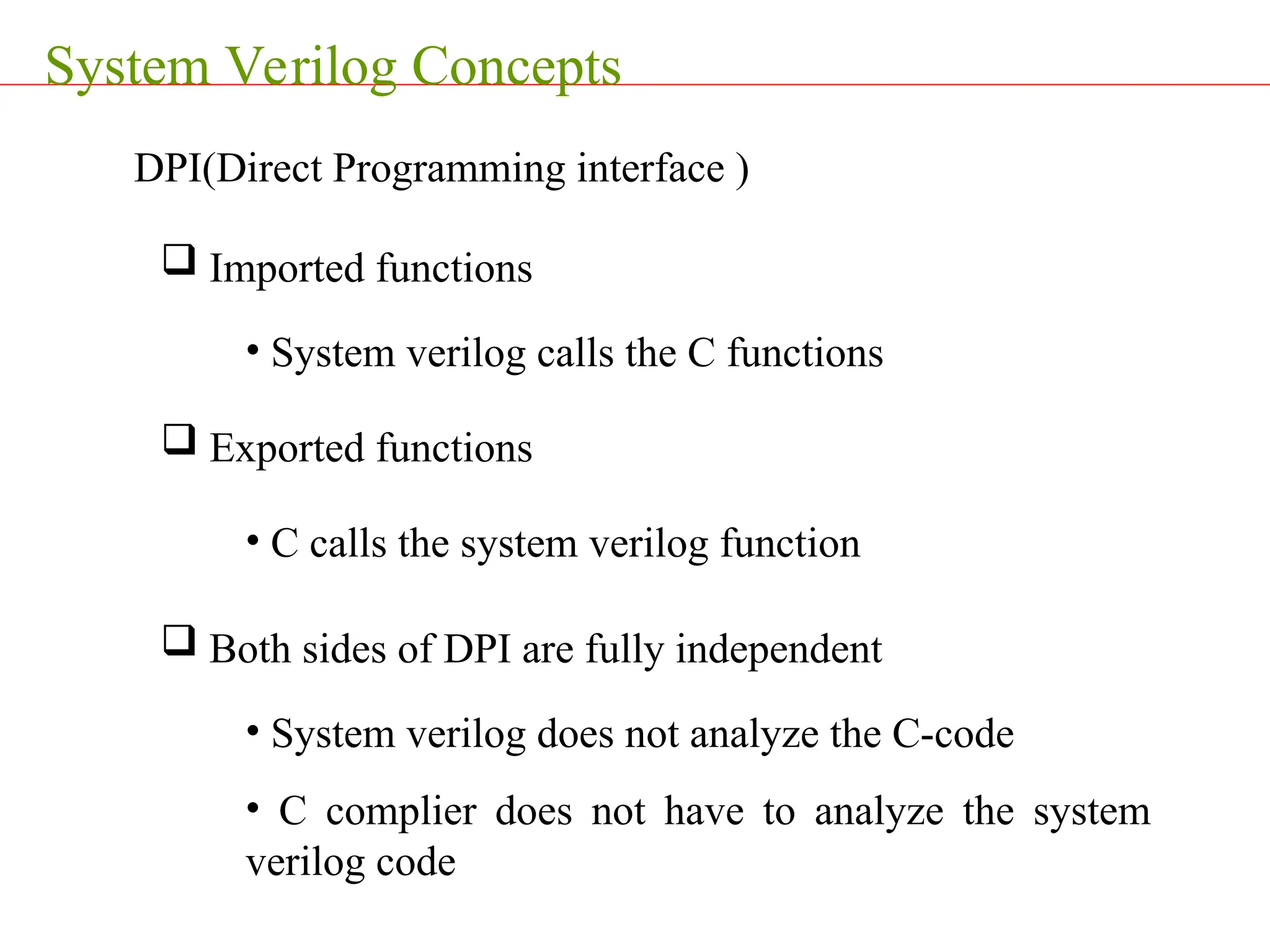 System Verilog Concepts

DPI(Direct Programming interface )

❑ Imported functions

• System verilog calls the C functions

❑ Exported functions

• C calls the system verilog function

❑ Both sides of DPI are fully independent

• System verilog does not analyze the C-code

• C complier does not have to analyze the system verilog code